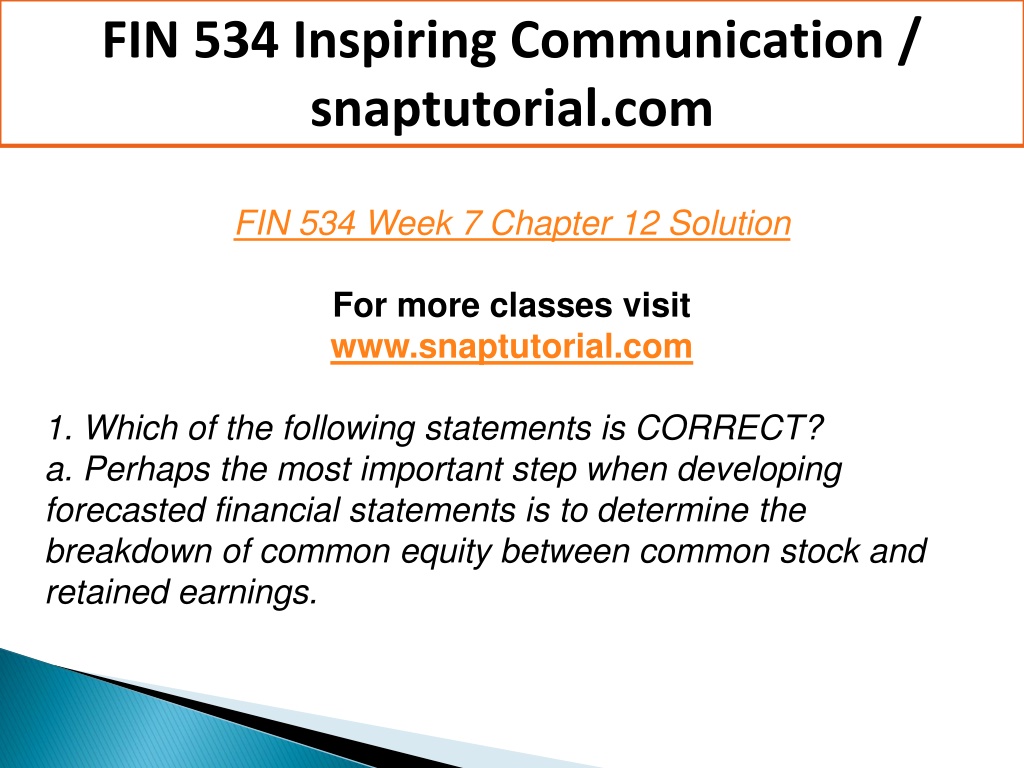 FIN 534 Inspiring Communication / snaptutorial.com

FIN 534 Week 7 Chapter 12 Solution

For more classes visit
www.snaptutorial.com

1. Which of the following statements is CORRECT?
a. Perhaps the most important step when developing forecasted financial statements is to determine the breakdown of common equity between common stock and retained earnings.